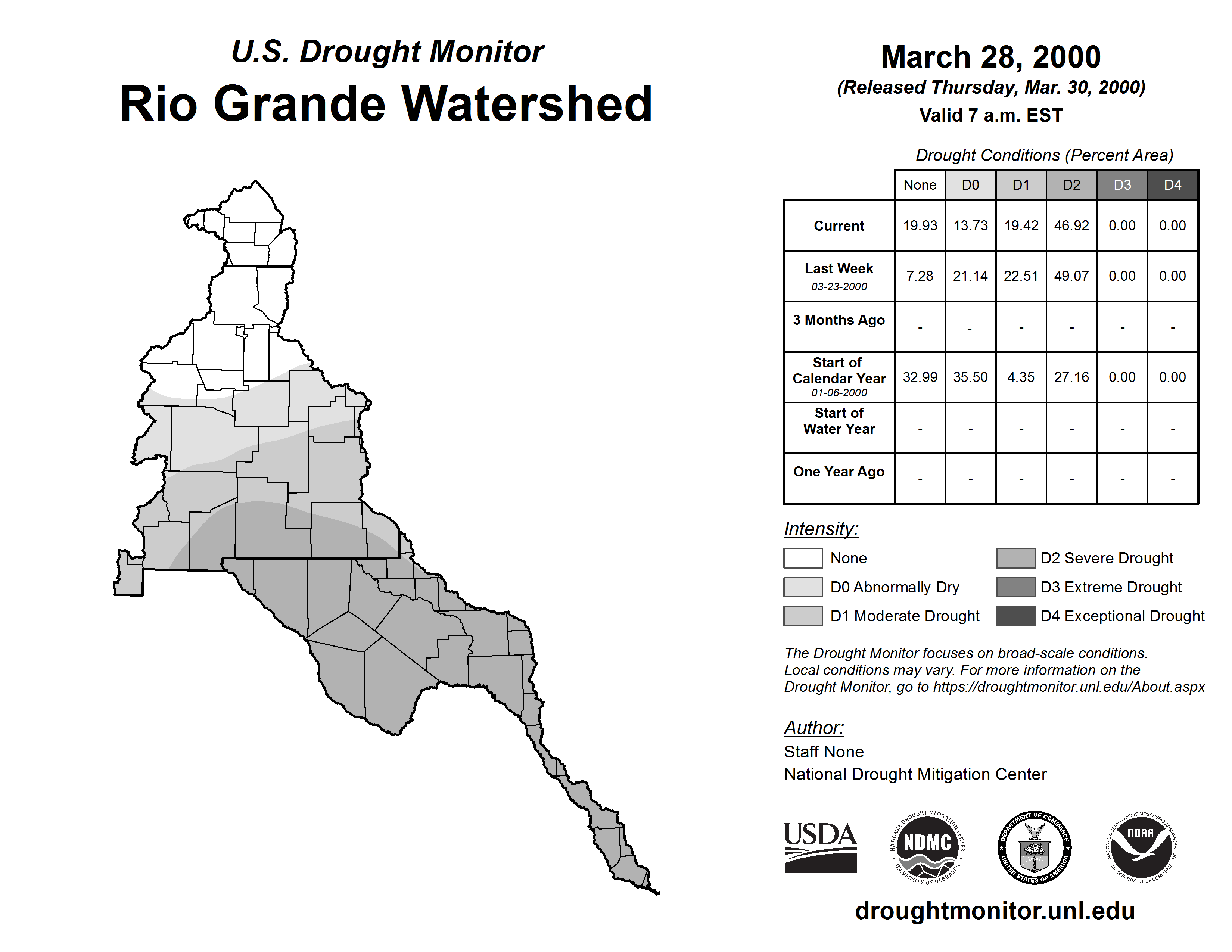 U.S. Drought Monitor
Rio Grande Watershed

March 28, 2000
(Released Thursday, Mar. 30, 2000)
Valid 7 a.m. EST

Drought Conditions (Percent Area)

| | None | D0 | D1 | D2 | D3 | D4 |
|---|---|---|---|---|---|---|
| Current | 19.93 | 13.73 | 19.42 | 46.92 | 0.00 | 0.00 |
| Last Week 03-23-2000 | 7.28 | 21.14 | 22.51 | 49.07 | 0.00 | 0.00 |
| 3 Months Ago | - | - | - | - | - | - |
| Start of Calendar Year 01-06-2000 | 32.99 | 35.50 | 4.35 | 27.16 | 0.00 | 0.00 |
| Start of Water Year | - | - | - | - | - | - |
| One Year Ago | - | - | - | - | - | - |

Intensity:
None
D0 Abnormally Dry
D1 Moderate Drought
D2 Severe Drought
D3 Extreme Drought
D4 Exceptional Drought

The Drought Monitor focuses on broad-scale conditions. Local conditions may vary. For more information on the Drought Monitor, go to https://droughtmonitor.unl.edu/About.aspx

Author:
Staff None
National Drought Mitigation Center

USDA
NATIONAL DROUGHT MITIGATION CENTER NDMC UNIVERSITY OF NEBRASKA
DEPARTMENT OF COMMERCE UNITED STATES OF AMERICA
NATIONAL OCEANIC AND ATMOSPHERIC ADMINISTRATION NOAA U.S. DEPARTMENT OF COMMERCE

droughtmonitor.unl.edu